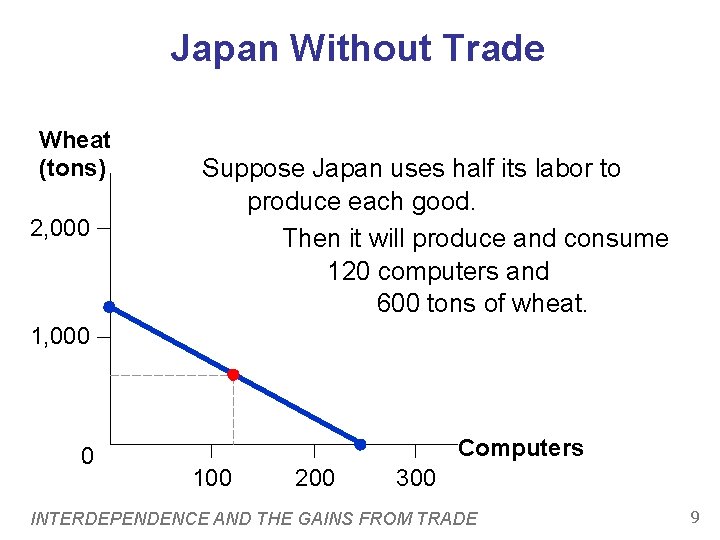 Japan Without Trade

Wheat (tons)

Suppose Japan uses half its labor to produce each good.

Then it will produce and consume 120 computers and 600 tons of wheat.

2,000

1,000

0

100

200

300

Computers

INTERDEPENDENCE AND THE GAINS FROM TRADE

9